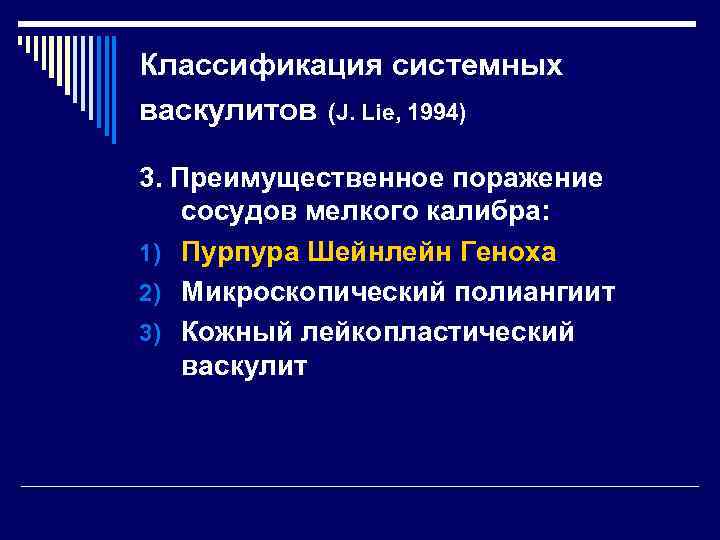 Классификация системных васкулитов (J. Lie, 1994)

3. Преимущественное поражение сосудов мелкого калибра:

1) Пурпура Шейнлейн Геноха
2) Микроскопический полиангиит
3) Кожный лейкопластический васкулит